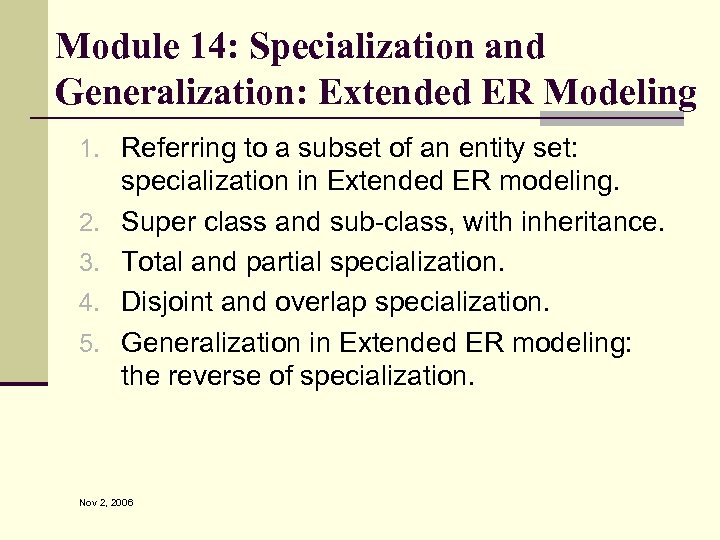 Module 14: Specialization and Generalization: Extended ER Modeling

1. Referring to a subset of an entity set: specialization in Extended ER modeling.
2. Super class and sub-class, with inheritance.
3. Total and partial specialization.
4. Disjoint and overlap specialization.
5. Generalization in Extended ER modeling: the reverse of specialization.

Nov 2, 2006